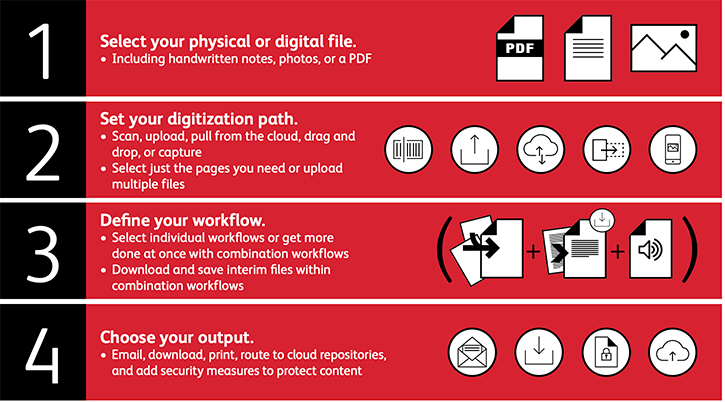 1

Select your physical or digital file.
• Including handwritten notes, photos, or a PDF

PDF

2

Set your digitization path.
• Scan, upload, pull from the cloud, drag and drop, or capture
• Select just the pages you need or upload multiple files

3

Define your workflow.
• Select individual workflows or get more done at once with combination workflows
• Download and save interim files within combination workflows

( + + )

4

Choose your output.
• Email, download, print, route to cloud repositories, and add security measures to protect content